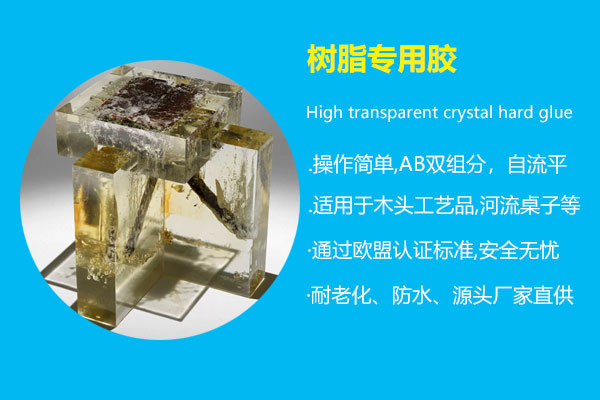 树脂专用胶

High transparent crystal hard glue

.操作简单,AB双组分，自流平

.适用于木头工艺品,河流桌子等

·通过欧盟认证标准,安全无忧

·耐老化、防水、源头厂家直供